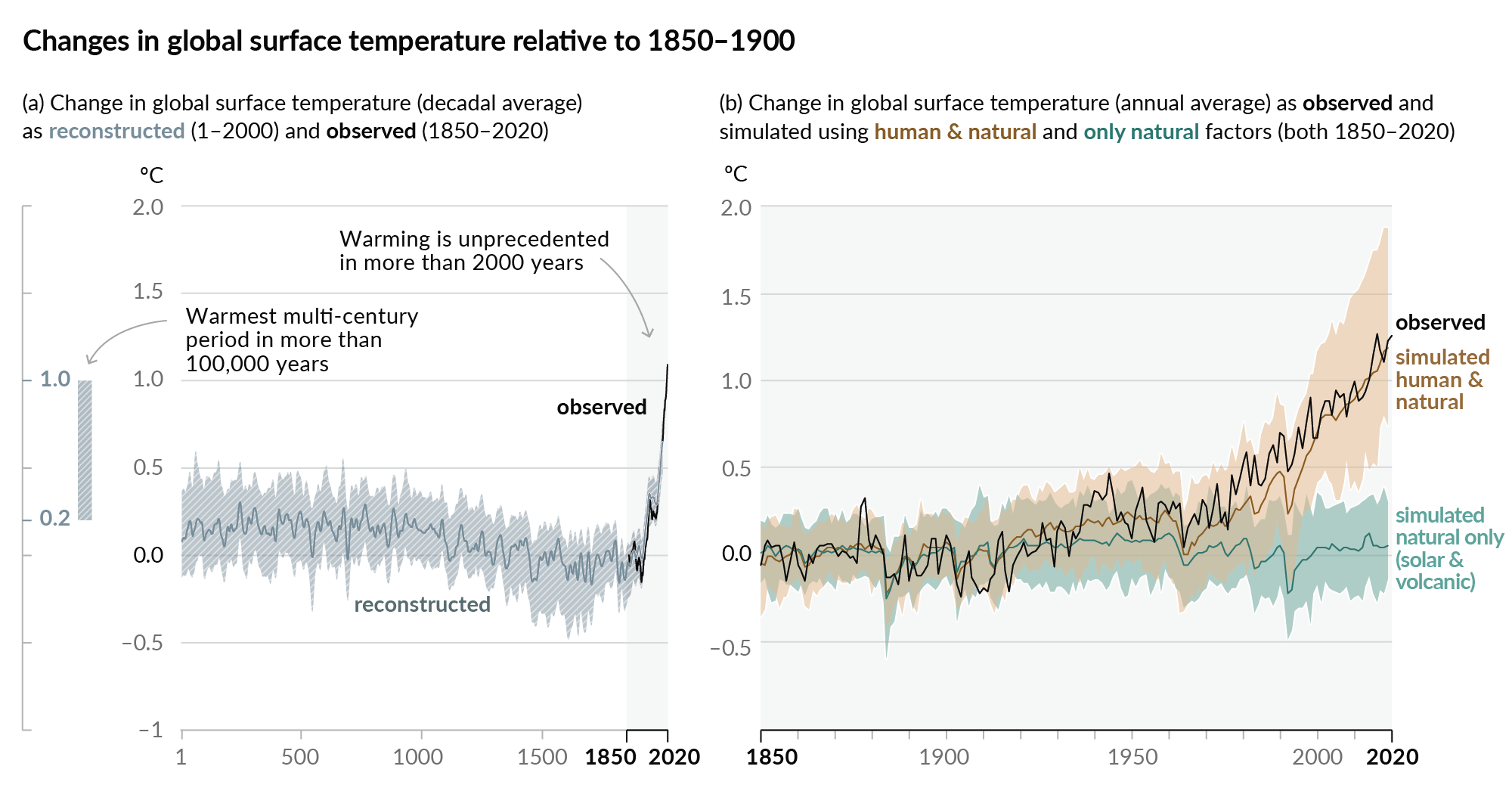 Changes in global surface temperature relative to 1850–1900

(a) Change in global surface temperature (decadal average) as reconstructed (1–2000) and observed (1850–2020)

°C

2.0

1.5

1.0

0.5

0.0

–0.5

–1

1.0

0.2

Warming is unprecedented in more than 2000 years

Warmest multi-century period in more than 100,000 years

observed

reconstructed

1

500

1000

1500

1850

2020

(b) Change in global surface temperature (annual average) as observed and simulated using human & natural and only natural factors (both 1850–2020)

°C

2.0

1.5

1.0

0.5

0.0

–0.5

observed

simulated human & natural

simulated natural only (solar & volcanic)

1850

1900

1950

2000

2020